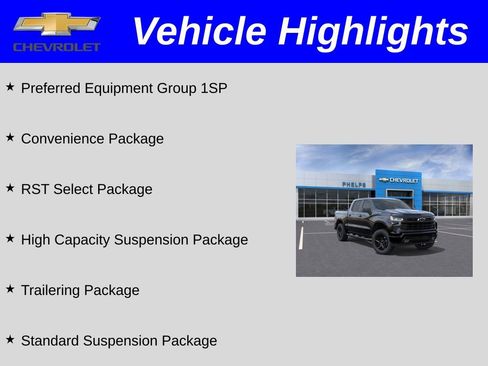 CHEVROLET

Vehicle Highlights

★ Preferred Equipment Group 1SP

★ Convenience Package

★ RST Select Package

★ High Capacity Suspension Package

★ Trailering Package

★ Standard Suspension Package

PHELPS

CHEVROLET